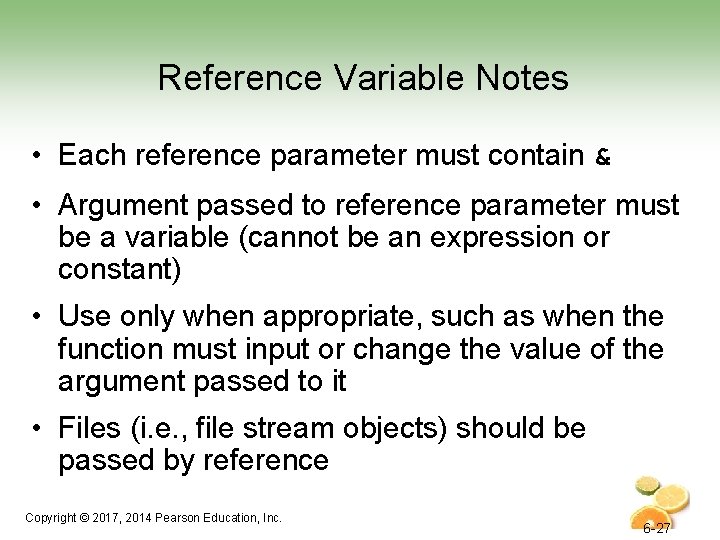 Reference Variable Notes

• Each reference parameter must contain &

• Argument passed to reference parameter must be a variable (cannot be an expression or constant)

• Use only when appropriate, such as when the function must input or change the value of the argument passed to it

• Files (i.e., file stream objects) should be passed by reference

Copyright © 2017, 2014 Pearson Education, Inc.

6-27